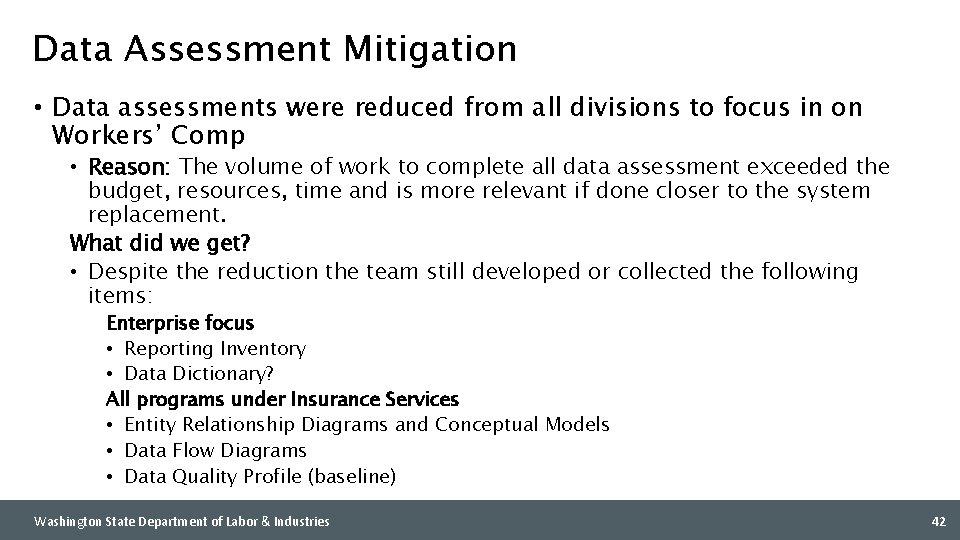 Data Assessment Mitigation

• Data assessments were reduced from all divisions to focus in on Workers' Comp

• Reason: The volume of work to complete all data assessment exceeded the budget, resources, time and is more relevant if done closer to the system replacement.

What did we get?

• Despite the reduction the team still developed or collected the following items:

Enterprise focus

• Reporting Inventory

• Data Dictionary?

All programs under Insurance Services

• Entity Relationship Diagrams and Conceptual Models

• Data Flow Diagrams

• Data Quality Profile (baseline)

Washington State Department of Labor & Industries

42